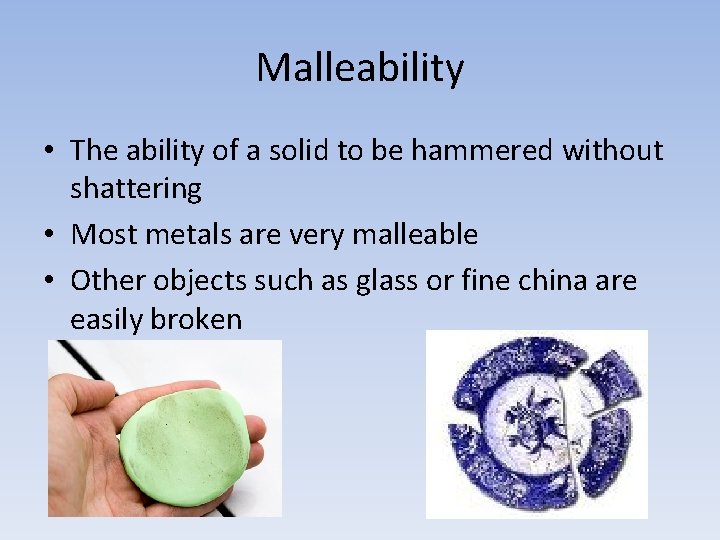 Malleability

• The ability of a solid to be hammered without shattering
• Most metals are very malleable
• Other objects such as glass or fine china are easily broken